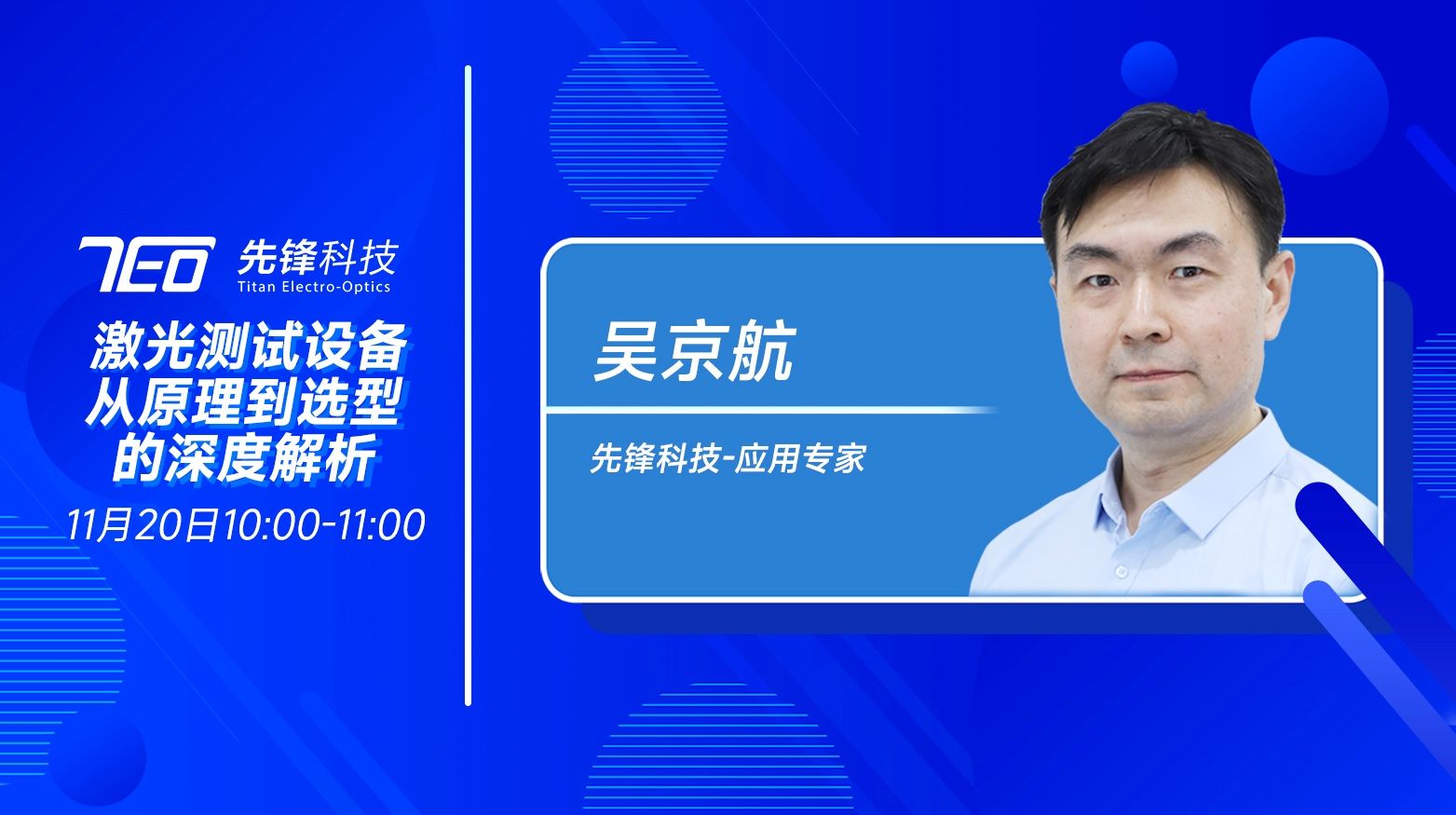 TEO 先锋科技
Titan Electro-Optics

激光测试设备
从原理到选型
的深度解析

11月20日10:00-11:00

吴京航

先锋科技-应用专家